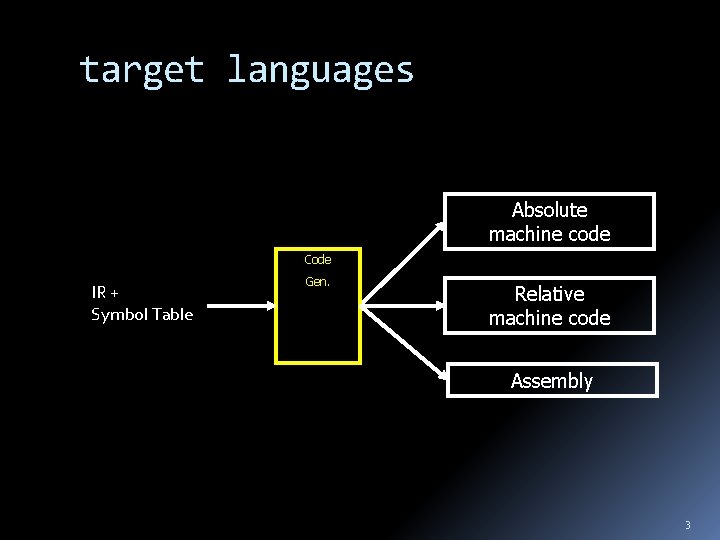 target languages

IR + Symbol Table

Code Gen.

Absolute machine code

Relative machine code

Assembly

3